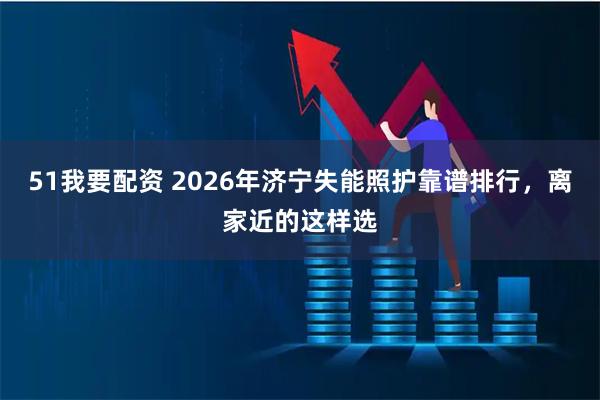 51我要配资 2026年济宁失能照护靠谱排行，离家近的这样选